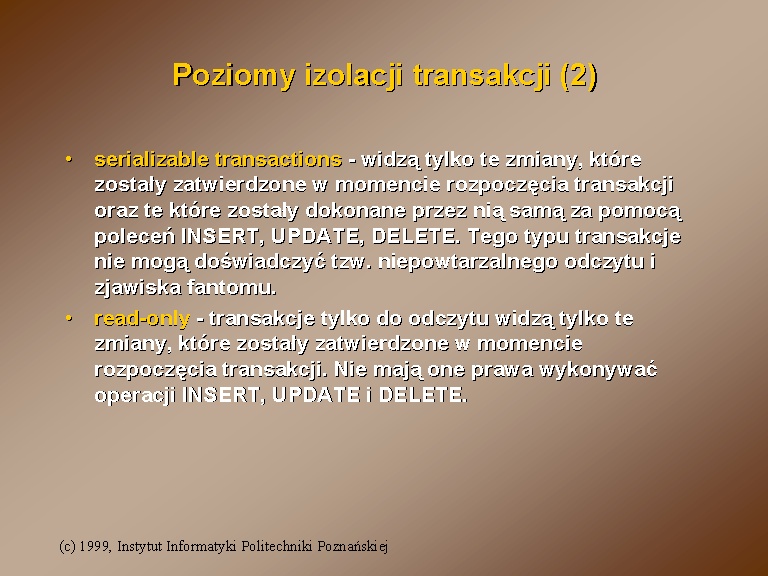 Poziomy izolacji transakcji (2)

• serializable transactions - widzą tylko te zmiany, które zostały zatwierdzone w momencie rozpoczęcia transakcji oraz te które zostały dokonane przez nią samą za pomocą poleceń INSERT, UPDATE, DELETE. Tego typu transakcje nie mogą doświadczyć tzw. niepowtarzalnego odczytu i zjawiska fantomu.

• read-only - transakcje tylko do odczytu widzą tylko te zmiany, które zostały zatwierdzone w momencie rozpoczęcia transakcji. Nie mają one prawa wykonywać operacji INSERT, UPDATE i DELETE.

(c) 1999, Instytut Informatyki Politechniki Poznańskiej